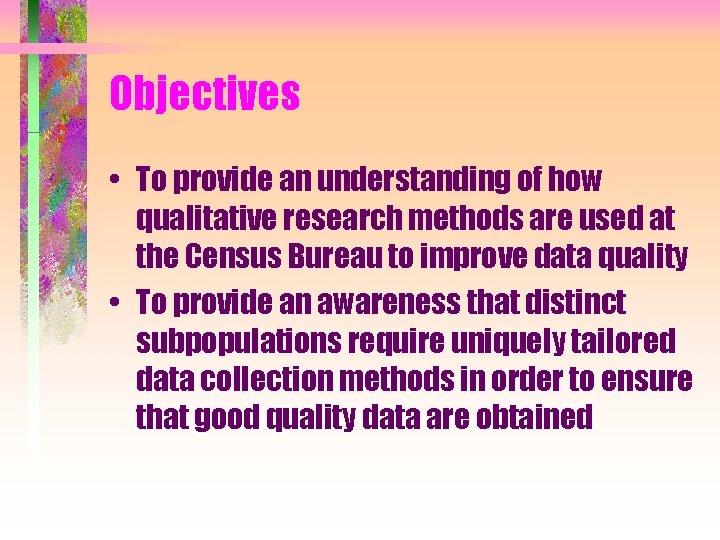 Objectives

• To provide an understanding of how qualitative research methods are used at the Census Bureau to improve data quality

• To provide an awareness that distinct subpopulations require uniquely tailored data collection methods in order to ensure that good quality data are obtained